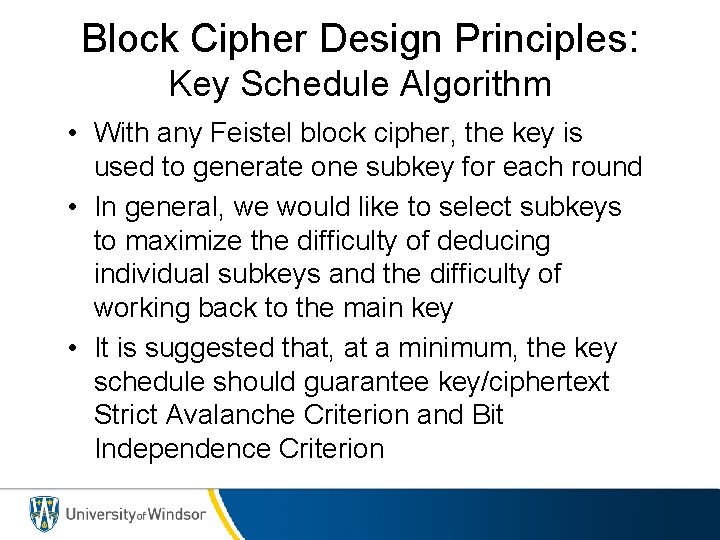 Block Cipher Design Principles:
Key Schedule Algorithm

• With any Feistel block cipher, the key is used to generate one subkey for each round

• In general, we would like to select subkeys to maximize the difficulty of deducing individual subkeys and the difficulty of working back to the main key

• It is suggested that, at a minimum, the key schedule should guarantee key/ciphertext Strict Avalanche Criterion and Bit Independence Criterion

University of Windsor